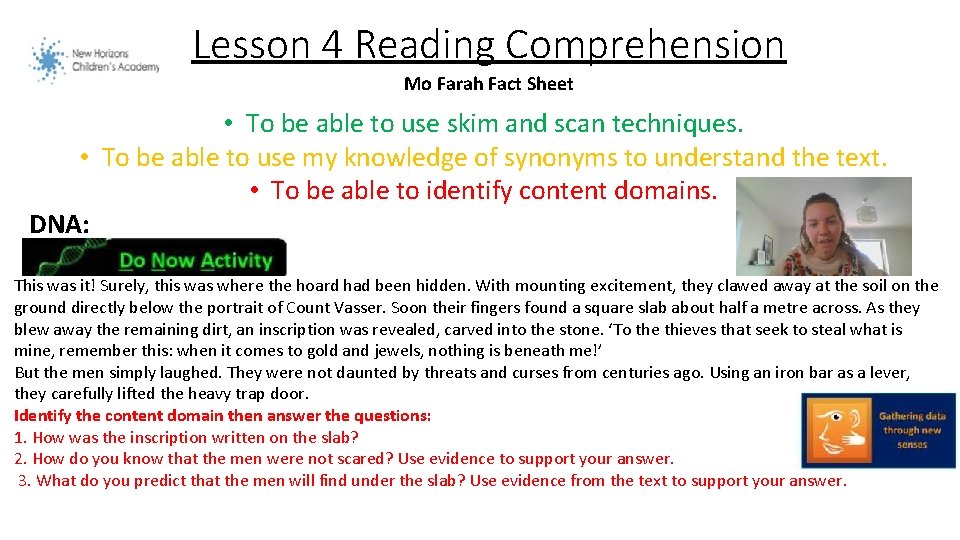 New Horizons Children's Academy

Lesson 4 Reading Comprehension

Mo Farah Fact Sheet

• To be able to use skim and scan techniques.
• To be able to use my knowledge of synonyms to understand the text.
• To be able to identify content domains.

DNA:

Do Now Activity

This was it! Surely, this was where the hoard had been hidden. With mounting excitement, they clawed away at the soil on the ground directly below the portrait of Count Vasser. Soon their fingers found a square slab about half a metre across. As they blew away the remaining dirt, an inscription was revealed, carved into the stone. 'To the thieves that seek to steal what is mine, remember this: when it comes to gold and jewels, nothing is beneath me!'
But the men simply laughed. They were not daunted by threats and curses from centuries ago. Using an iron bar as a lever, they carefully lifted the heavy trap door.

Identify the content domain then answer the questions:
1. How was the inscription written on the slab?
2. How do you know that the men were not scared? Use evidence to support your answer.
3. What do you predict that the men will find under the slab? Use evidence from the text to support your answer.

Gathering data through new senses